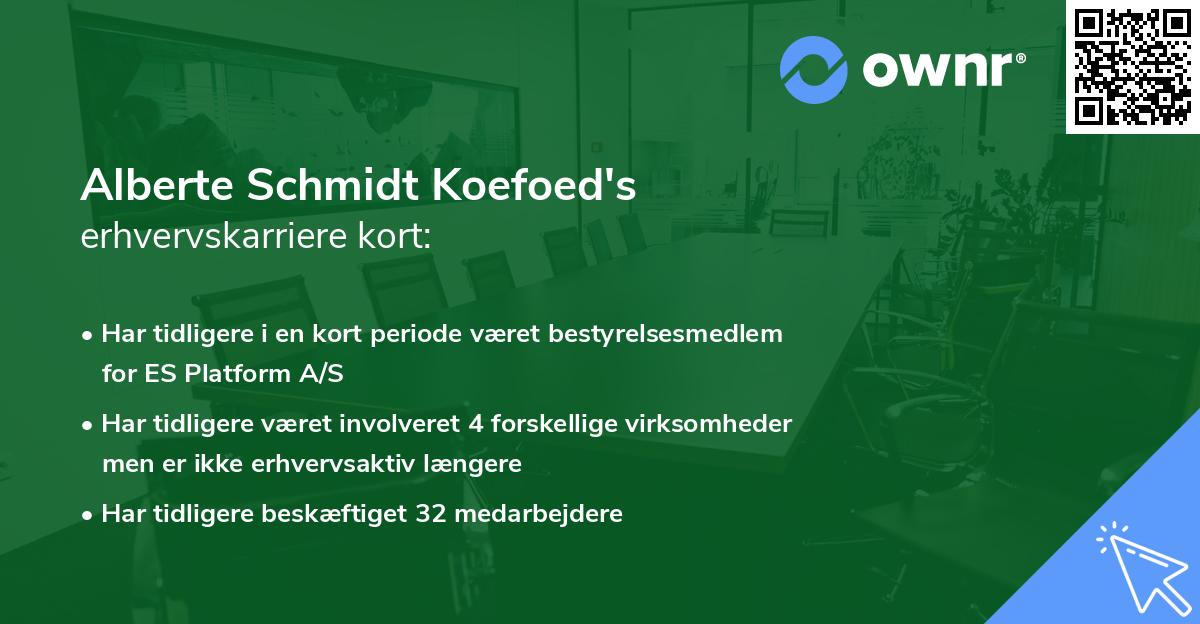 ownr®

Alberte Schmidt Koefoed's
erhvervskarriere kort:

• Har tidligere i en kort periode været bestyrelsesmedlem for ES Platform A/S
• Har tidligere været involveret 4 forskellige virksomheder men er ikke erhvervsaktiv længere
• Har tidligere beskæftiget 32 medarbejdere